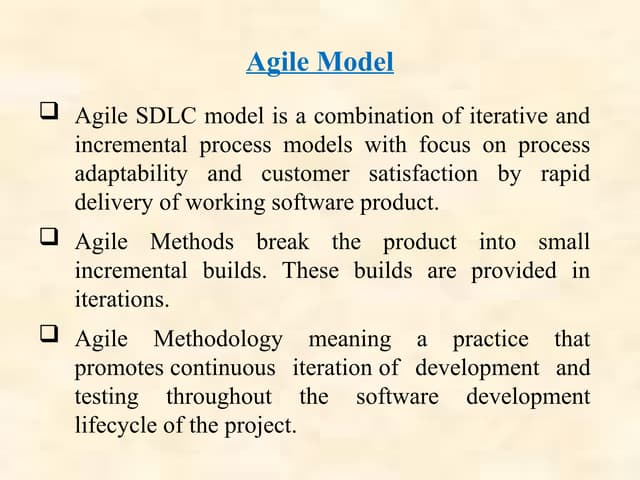 Agile Model

❑ Agile SDLC model is a combination of iterative and incremental process models with focus on process adaptability and customer satisfaction by rapid delivery of working software product.

❑ Agile Methods break the product into small incremental builds. These builds are provided in iterations.

❑ Agile Methodology meaning a practice that promotes continuous iteration of development and testing throughout the software development lifecycle of the project.